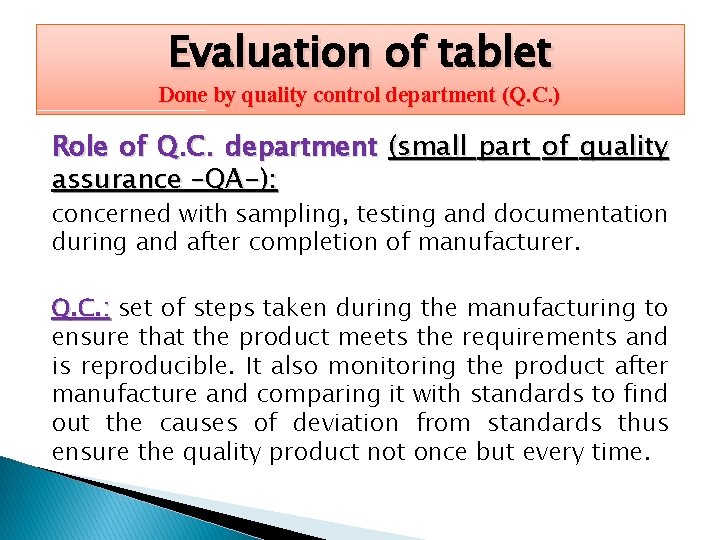 Evaluation of tablet

Done by quality control department (Q.C.)

Role of Q.C. department (small part of quality assurance -QA-):

concerned with sampling, testing and documentation during and after completion of manufacturer.

Q.C.: set of steps taken during the manufacturing to ensure that the product meets the requirements and is reproducible. It also monitoring the product after manufacture and comparing it with standards to find out the causes of deviation from standards thus ensure the quality product not once but every time.